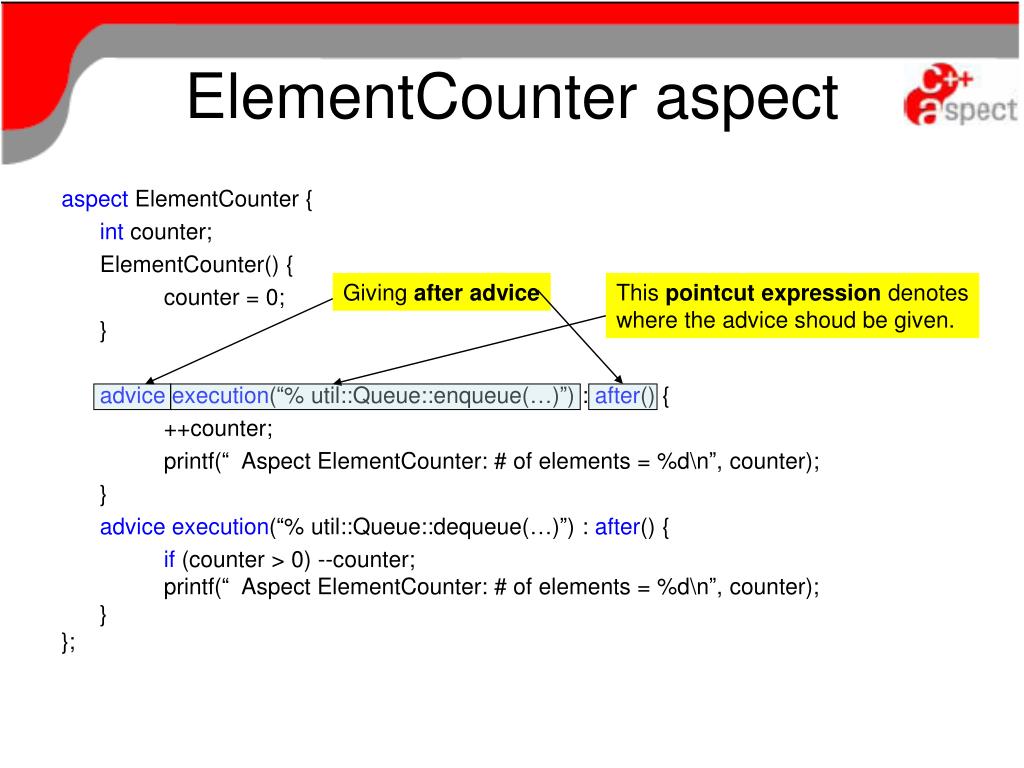 ElementCounter aspect

C++ aspect

aspect ElementCounter {
int counter;
ElementCounter() {
counter = 0;
}

Giving **after advice**

This **pointcut expression** denotes where the advice shoud be given.

advice execution(“% util::Queue::enqueue(…)”) : after() {
++counter;
printf(“ Aspect ElementCounter: # of elements = %d\n”, counter);
}
advice execution(“% util::Queue::dequeue(…)”) : after() {
if (counter > 0) --counter;
printf(“ Aspect ElementCounter: # of elements = %d\n”, counter);
}
};